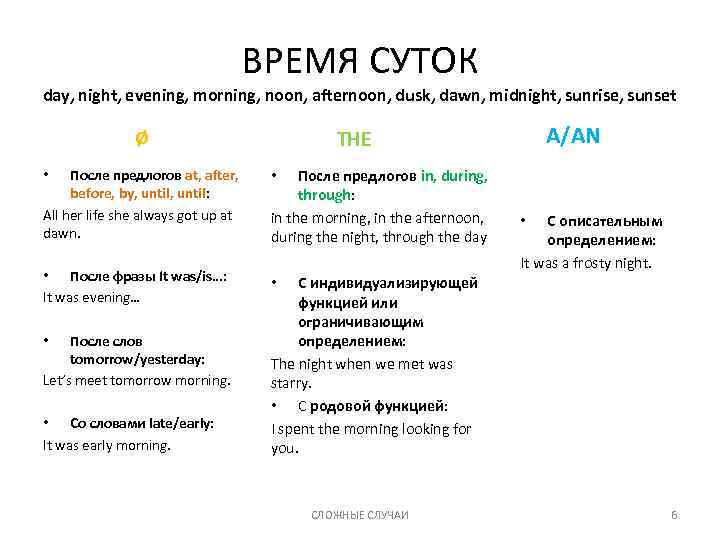 ВРЕМЯ СУТОК

day, night, evening, morning, noon, afternoon, dusk, dawn, midnight, sunrise, sunset

Ø

• После предлогов at, after, before, by, until, until:

All her life she always got up at dawn.

• После фразы It was/is…:

It was evening…

• После слов tomorrow/yesterday:

Let's meet tomorrow morning.

• Со словами late/early:

It was early morning.

THE

• После предлогов in, during, through:

in the morning, in the afternoon, during the night, through the day

• С индивидуализирующей функцией или ограничивающим определением:

The night when we met was starry.

• С родовой функцией:

I spent the morning looking for you.

A/AN

• С описательным определением:

It was a frosty night.

СЛОЖНЫЕ СЛУЧАИ

6